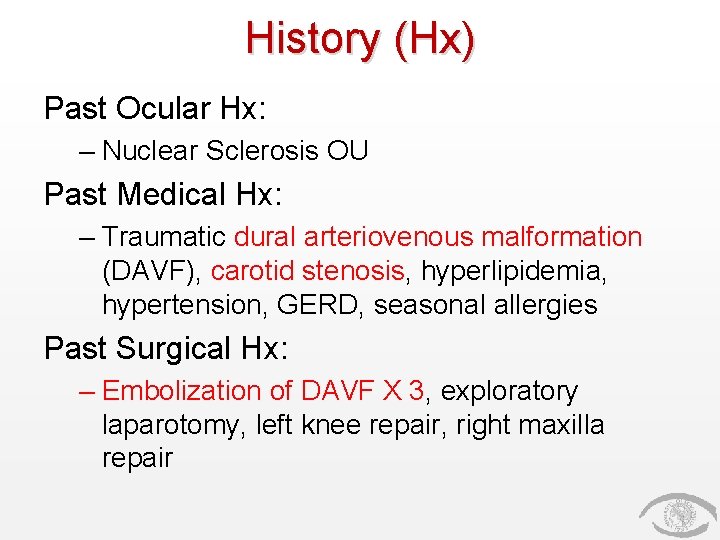 History (Hx)

Past Ocular Hx:

– Nuclear Sclerosis OU

Past Medical Hx:

– Traumatic dural arteriovenous malformation (DAVF), carotid stenosis, hyperlipidemia, hypertension, GERD, seasonal allergies

Past Surgical Hx:

– Embolization of DAVF X 3, exploratory laparotomy, left knee repair, right maxilla repair